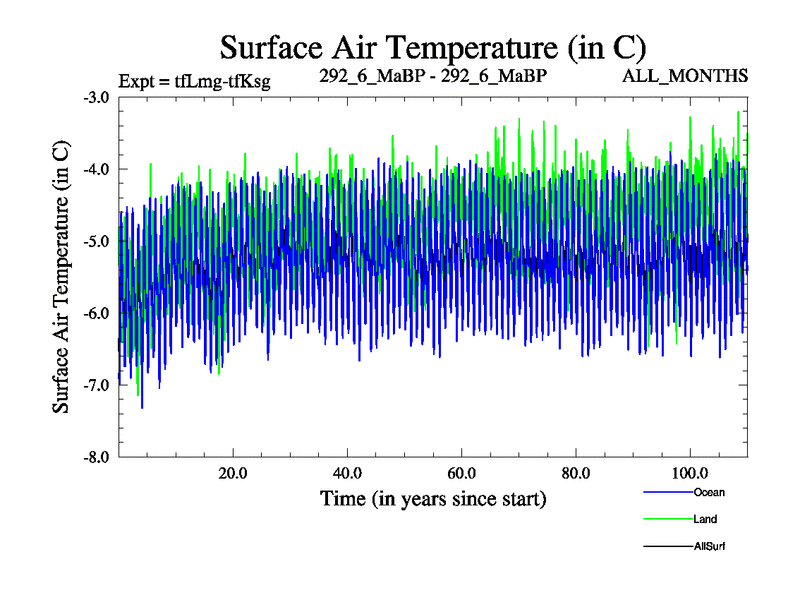 Surface Air Temperature (in C)

Expt = tfLmg-tfKsg

292_6_MaBP - 292_6_MaBP

ALL_MONTHS

Surface Air Temperature (in C)

-3.0
-4.0
-5.0
-6.0
-7.0
-8.0

20.0
40.0
60.0
80.0
100.0

Time (in years since start)

Ocean
Land
AllSurf